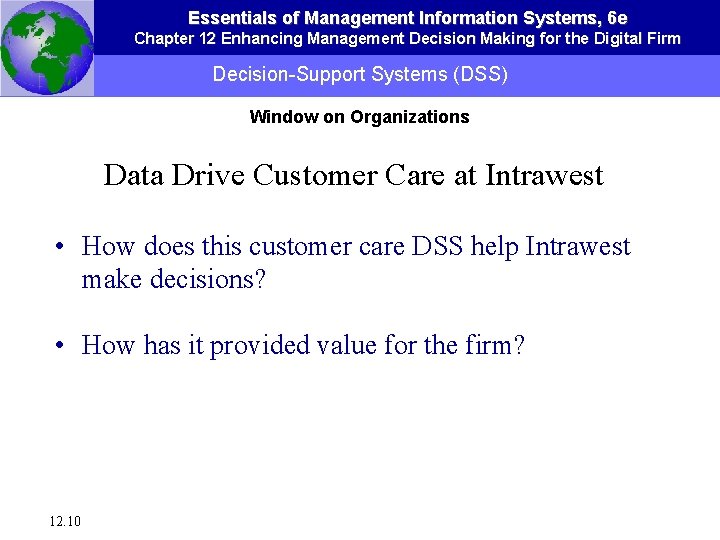 Essentials of Management Information Systems, 6e
Chapter 12 Enhancing Management Decision Making for the Digital Firm

Decision-Support Systems (DSS)

Window on Organizations

Data Drive Customer Care at Intrawest

• How does this customer care DSS help Intrawest make decisions?

• How has it provided value for the firm?

12.10